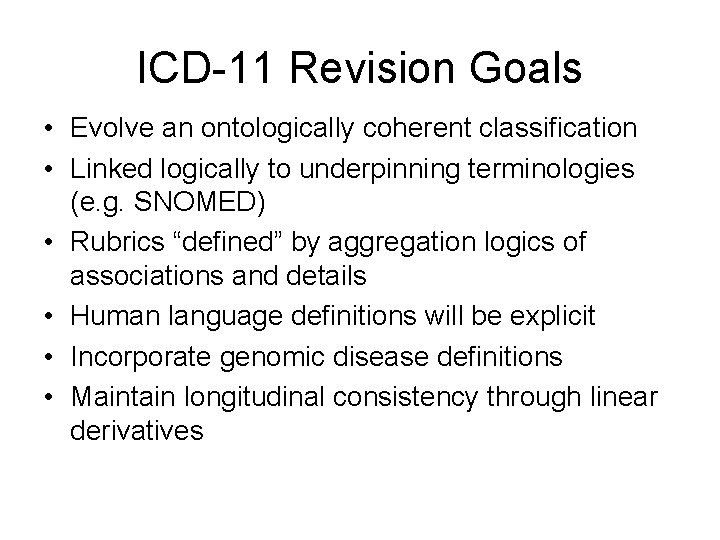 ICD-11 Revision Goals

• Evolve an ontologically coherent classification
• Linked logically to underpinning terminologies (e.g. SNOMED)
• Rubrics “defined” by aggregation logics of associations and details
• Human language definitions will be explicit
• Incorporate genomic disease definitions
• Maintain longitudinal consistency through linear derivatives